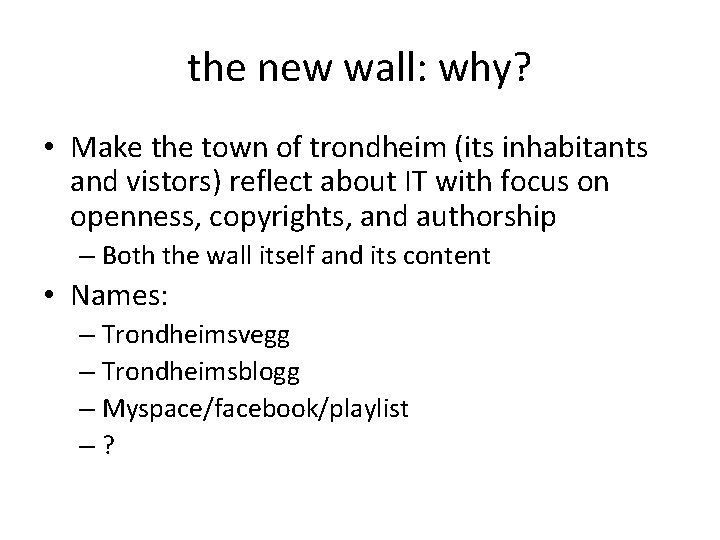 the new wall: why?

• Make the town of trondheim (its inhabitants and vistors) reflect about IT with focus on openness, copyrights, and authorship
– Both the wall itself and its content

• Names:
– Trondheimsvegg
– Trondheimsblogg
– Myspace/facebook/playlist
– ?